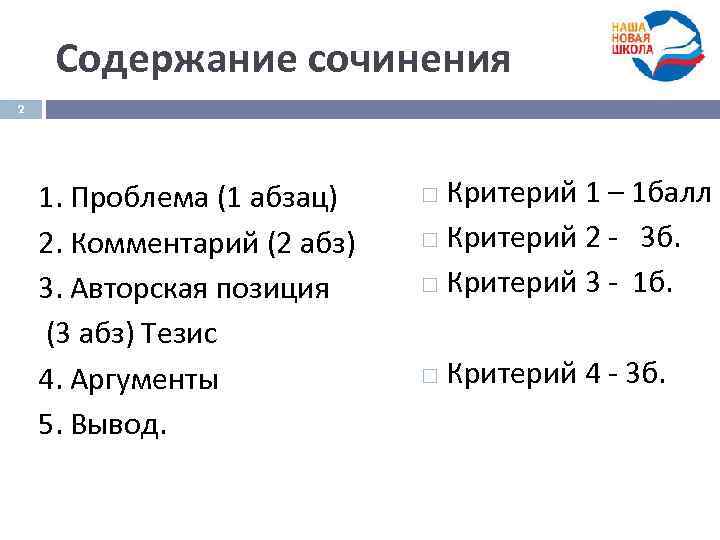 Содержание сочинения

НАША НОВАЯ ШКОЛА

2

1. Проблема (1 абзац)
2. Комментарий (2 абз)
3. Авторская позиция (3 абз) Тезис
4. Аргументы
5. Вывод.

Критерий 1 – 1балл
Критерий 2 - 3б.
Критерий 3 - 1б.

Критерий 4 - 3б.